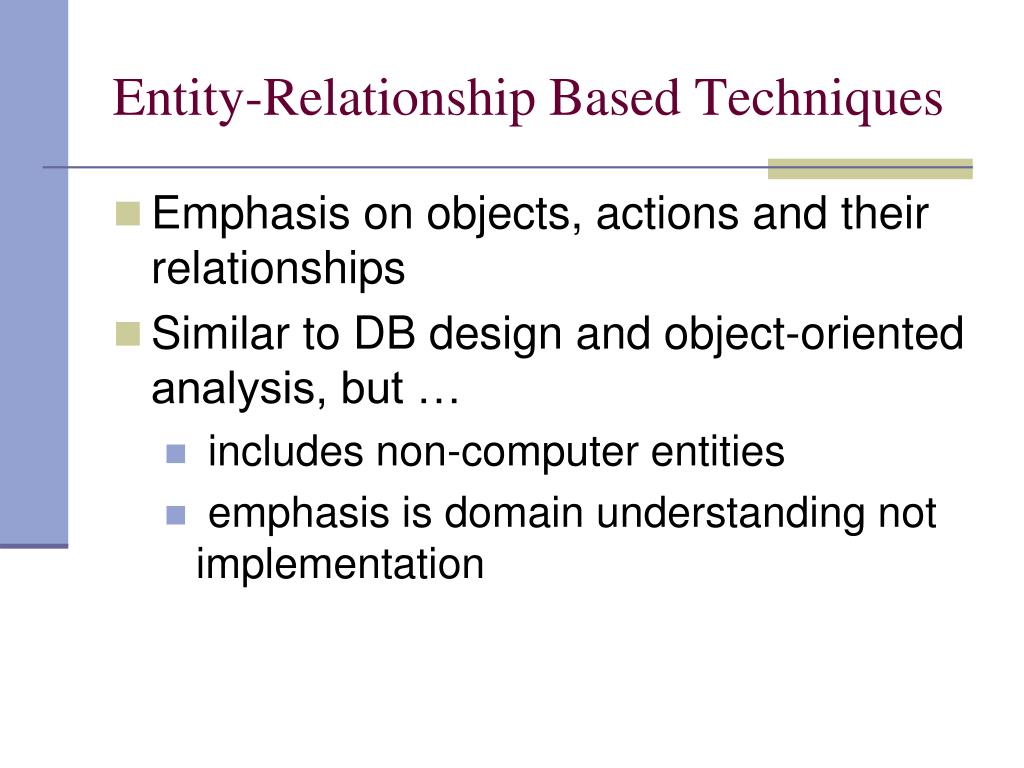 Entity-Relationship Based Techniques

Emphasis on objects, actions and their relationships

Similar to DB design and object-oriented analysis, but …

includes non-computer entities

emphasis is domain understanding not implementation